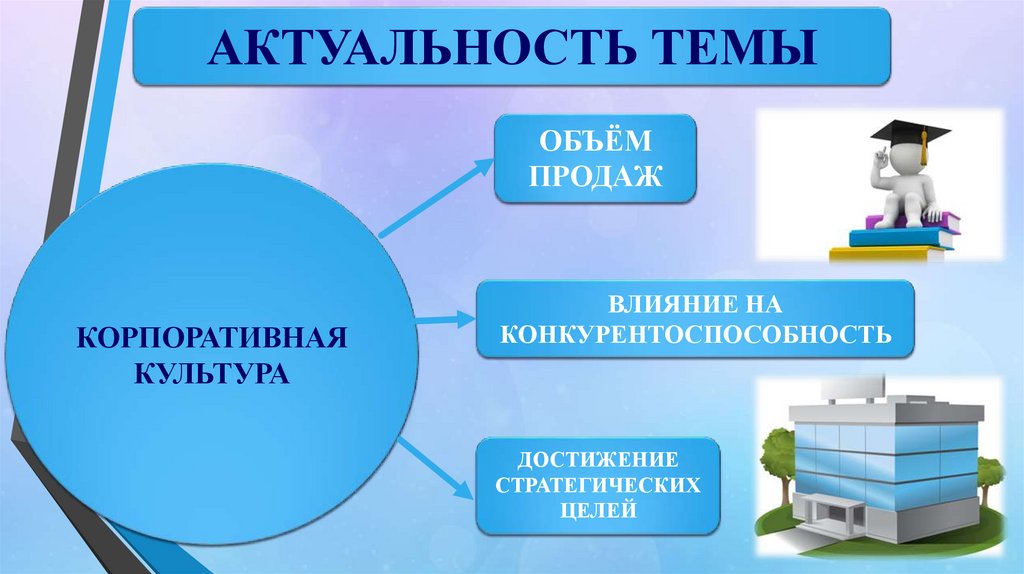 АКТУАЛЬНОСТЬ ТЕМЫ

КОРПОРАТИВНАЯ КУЛЬТУРА

ОБЪЁМ ПРОДАЖ

ВЛИЯНИЕ НА КОНКУРЕНТОСПОСОБНОСТЬ

ДОСТИЖЕНИЕ СТРАТЕГИЧЕСКИХ ЦЕЛЕЙ